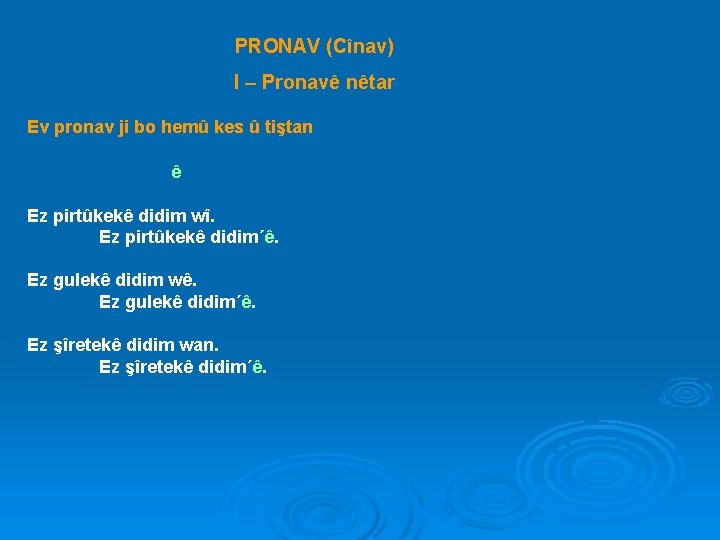 PRONAV (Cînav)

I – Pronavê nêtar

Ev pronav ji bo hemû kes û tiştan

ê

Ez pirtûkekê didim wî.
Ez pirtûkekê didim´ê.

Ez gulekê didim wê.
Ez gulekê didim´ê.

Ez şîretekê didim wan.
Ez şîretekê didim´ê.